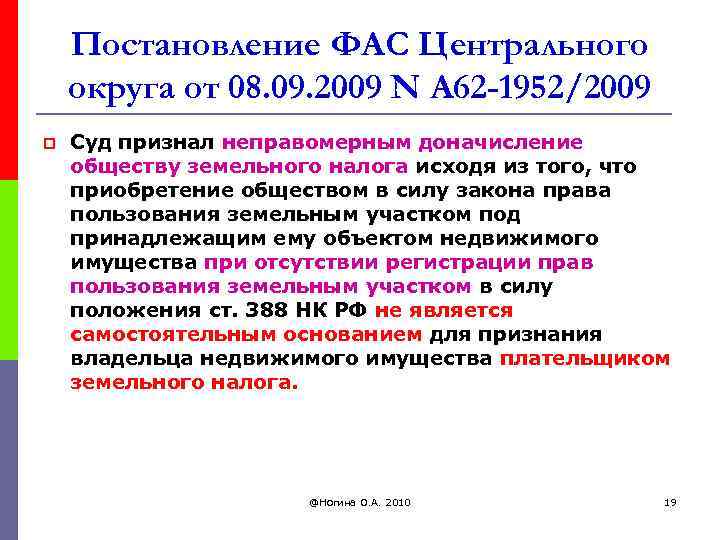 Постановление ФАС Центрального округа от 08.09.2009 N А62-1952/2009

Суд признал неправомерным доначисление обществу земельного налога исходя из того, что приобретение обществом в силу закона права пользования земельным участком под принадлежащим ему объектом недвижимого имущества при отсутствии регистрации прав пользования земельным участком в силу положения ст. 388 НК РФ не является самостоятельным основанием для признания владельца недвижимого имущества плательщиком земельного налога.

@Ногина О.А. 2010

19